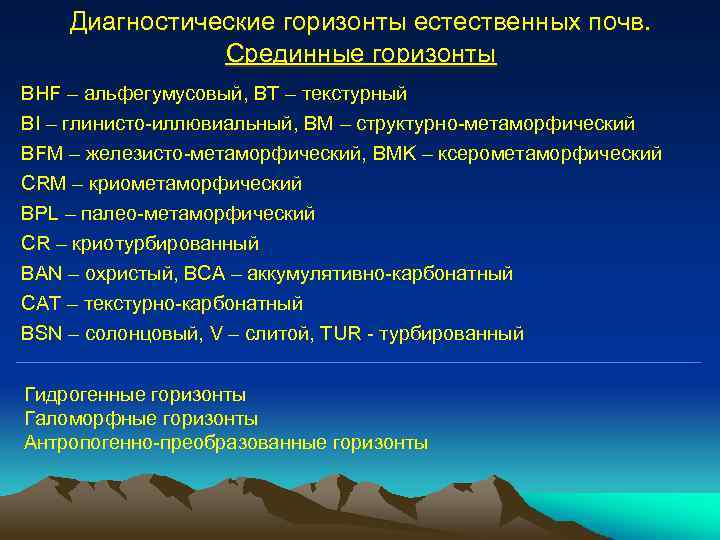 Диагностические горизонты естественных почв.
Срединные горизонты

BHF – альфегумусовый, BT – текстурный
BI – глинисто-иллювиальный, BM – структурно-метаморфический
BFM – железисто-метаморфический, BMK – ксерометаморфический
CRM – криометаморфический
BPL – палео-метаморфический
CR – криотурбированный
BAN – охристый, BCA – аккумулятивно-карбонатный
CAT – текстурно-карбонатный
BSN – солонцовый, V – слитой, TUR - турбированный

Гидрогенные горизонты
Галоморфные горизонты
Антропогенно-преобразованные горизонты